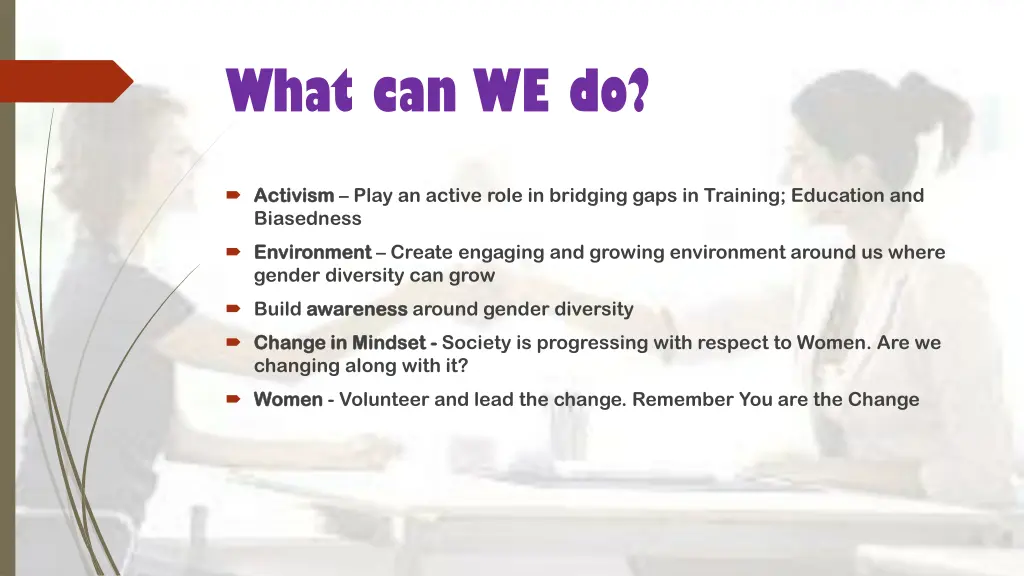 What can WE do?

Activism – Play an active role in bridging gaps in Training; Education and Biasedness

Environment – Create engaging and growing environment around us where gender diversity can grow

Build awareness around gender diversity

Change in Mindset - Society is progressing with respect to Women. Are we changing along with it?

Women - Volunteer and lead the change. Remember You are the Change